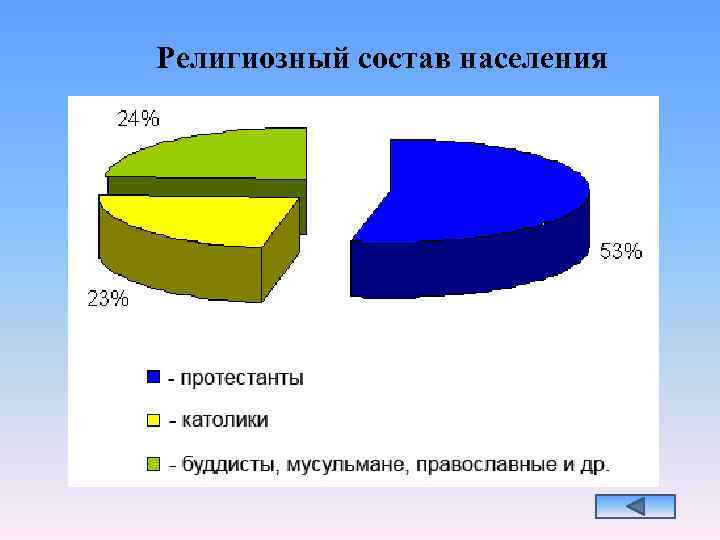 Религиозный состав населения

24%

53%

23%

- протестанты

- католики

- буддисты, мусульмане, православные и др.